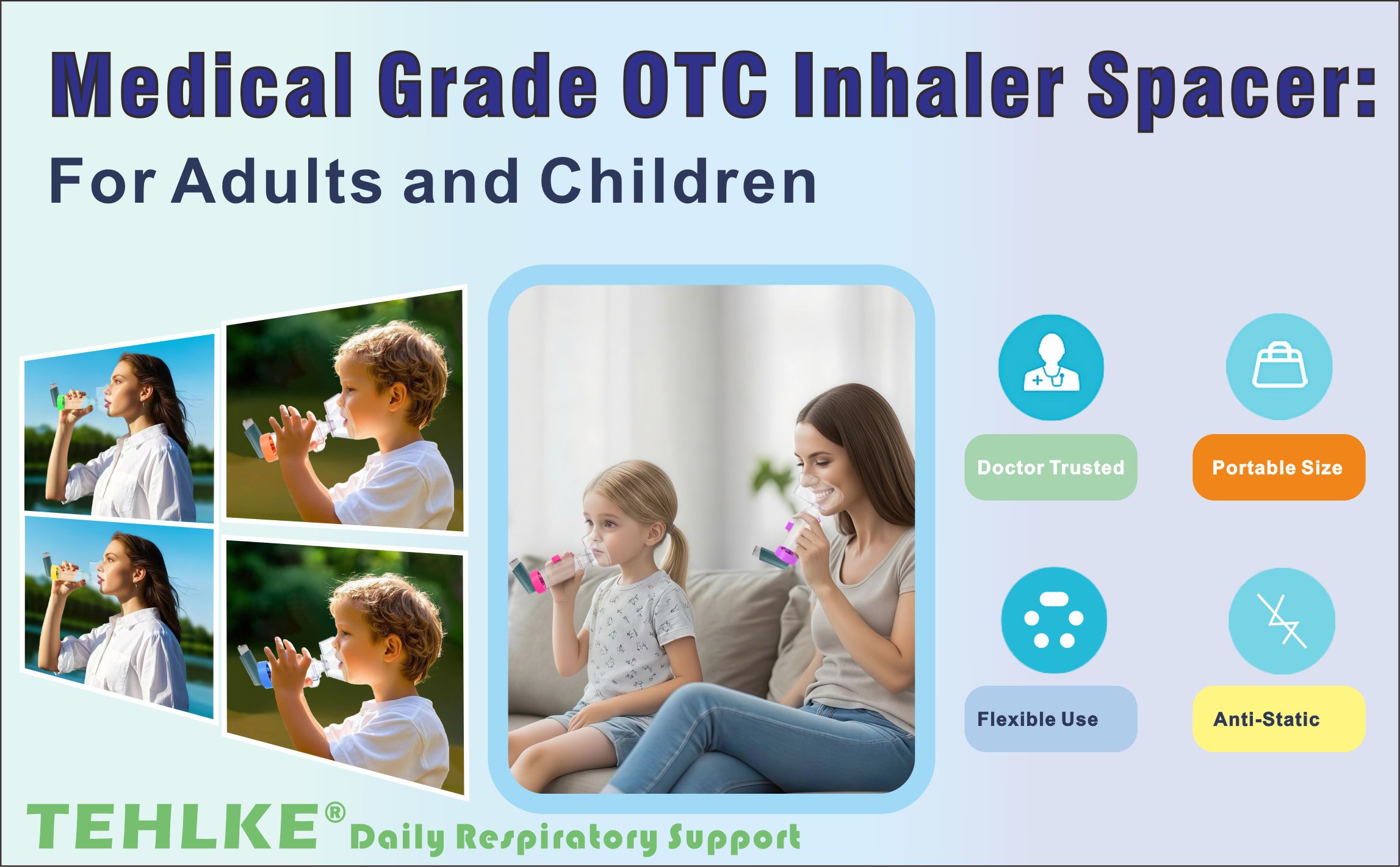 Medical Grade OTC Inhaler Spacer:
For Adults and Children

Doctor Trusted

Portable Size

Flexible Use

Anti-Static

TEHLKE® Daily Respiratory Support